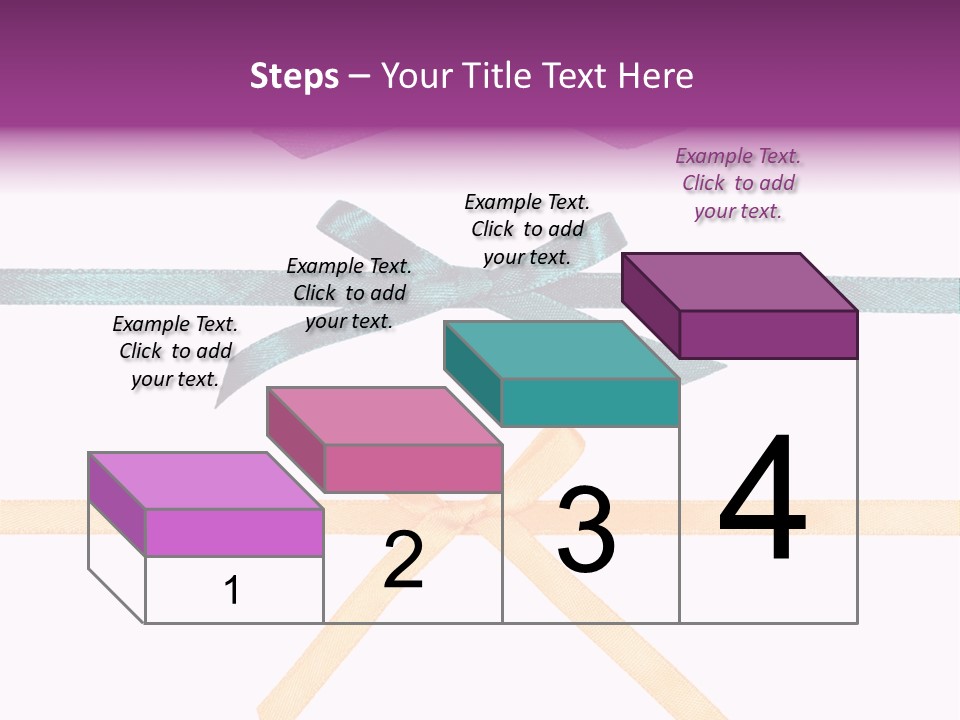 Steps – Your Title Text Here

Example Text. Click to add your text.

Example Text. Click to add your text.

Example Text. Click to add your text.

Example Text. Click to add your text.

1

2

3

4